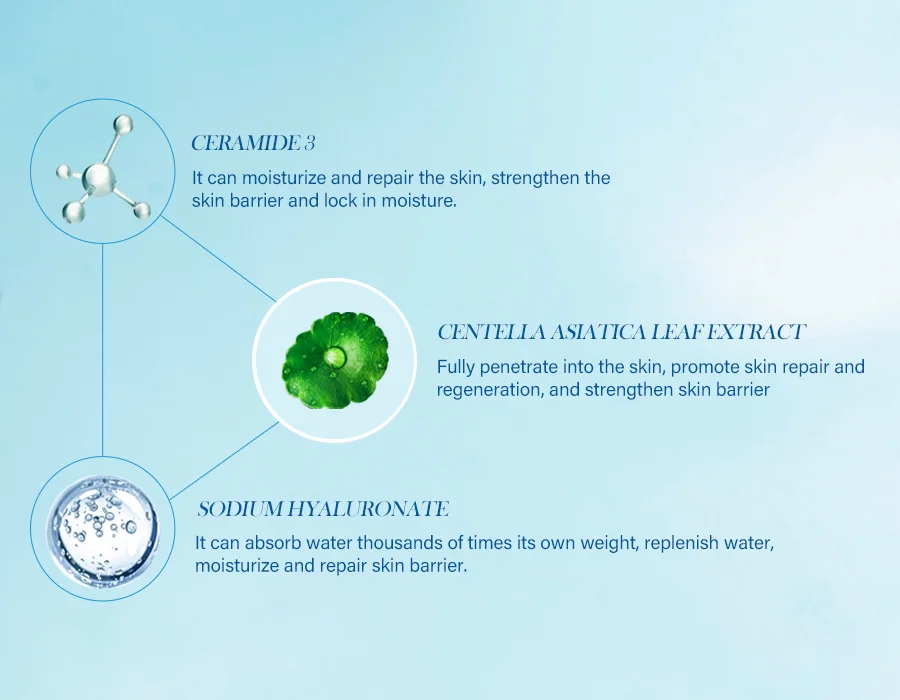 CERAMIDE 3

It can moisturize and repair the skin, strengthen the skin barrier and lock in moisture.

CENTELLA ASIATICA LEAF EXTRACT

Fully penetrate into the skin, promote skin repair and regeneration, and strengthen skin barrier

SODIUM HYALURONATE

It can absorb water thousands of times its own weight, replenish water, moisturize and repair skin barrier.